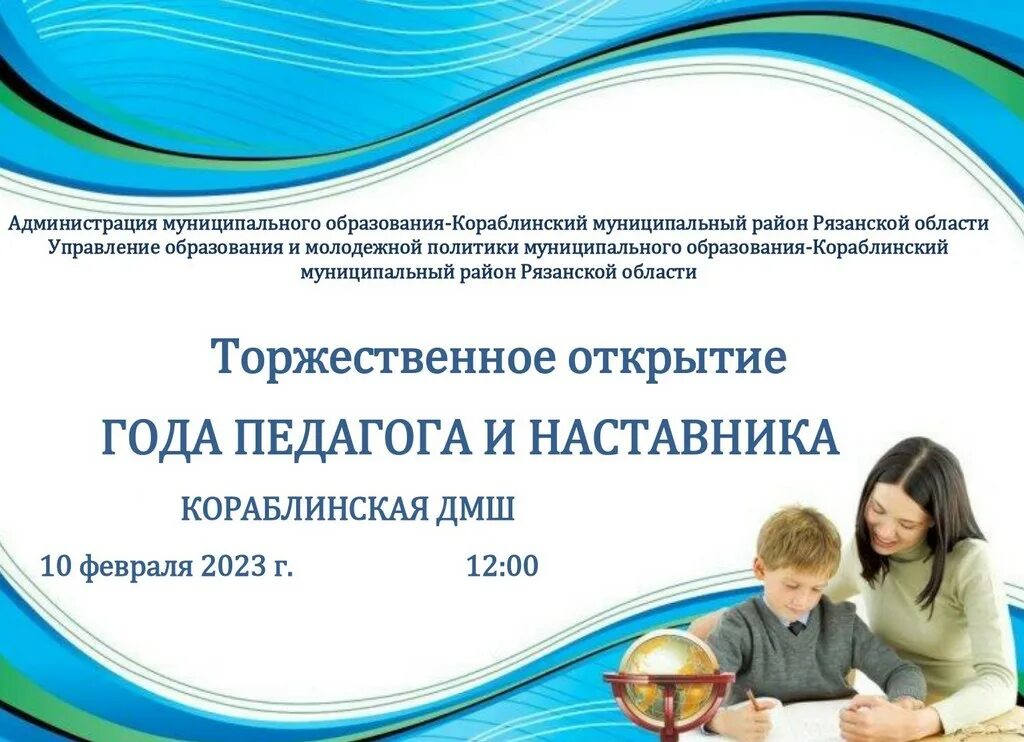 Администрация муниципального образования-Кораблинский муниципальный район Рязанской области
Управление образования и молодежной политики муниципального образования-Кораблинский муниципальный район Рязанской области

Торжественное открытие

ГОДА ПЕДАГОГА И НАСТАВНИКА

КОРАБЛИНСКАЯ ДМШ

10 февраля 2023 г. 12:00